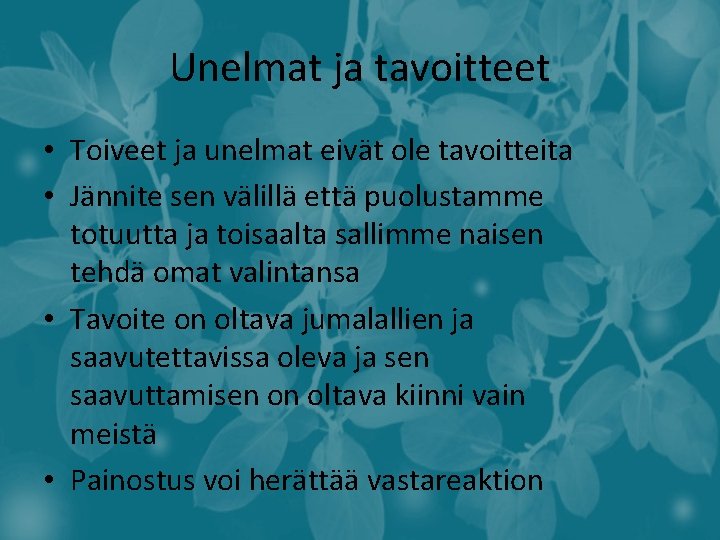 Unelmat ja tavoitteet

• Toiveet ja unelmat eivät ole tavoitteita
• Jännite sen välillä että puolustamme totuutta ja toisaalta sallimme naisen tehdä omat valintansa
• Tavoite on oltava jumalallien ja saavutettavissa oleva ja sen saavuttamisen on oltava kiinni vain meistä
• Painostus voi herättää vastareaktion